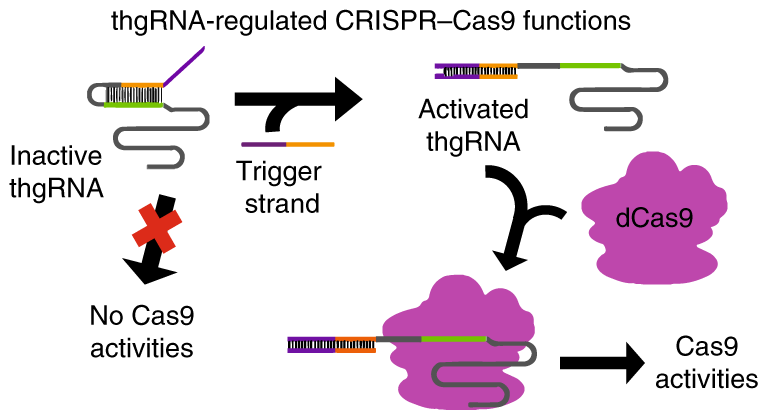 thgRNA-regulated CRISPR–Cas9 functions

Inactive thgRNA

Trigger strand

Activated thgRNA

dCas9

No Cas9 activities

Cas9 activities